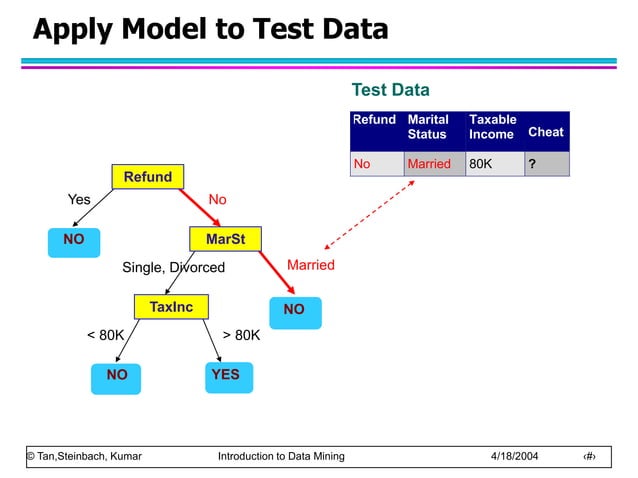 Apply Model to Test Data

Test Data

| Refund | Marital Status | Taxable Income | Cheat |
|---|---|---|---|
| No | Married | 80K | ? |

Refund

Yes

No

NO

MarSt

Single, Divorced

Married

TaxInc

NO

< 80K

> 80K

NO

YES

© Tan,Steinbach, Kumar Introduction to Data Mining 4/18/2004 ‹#›